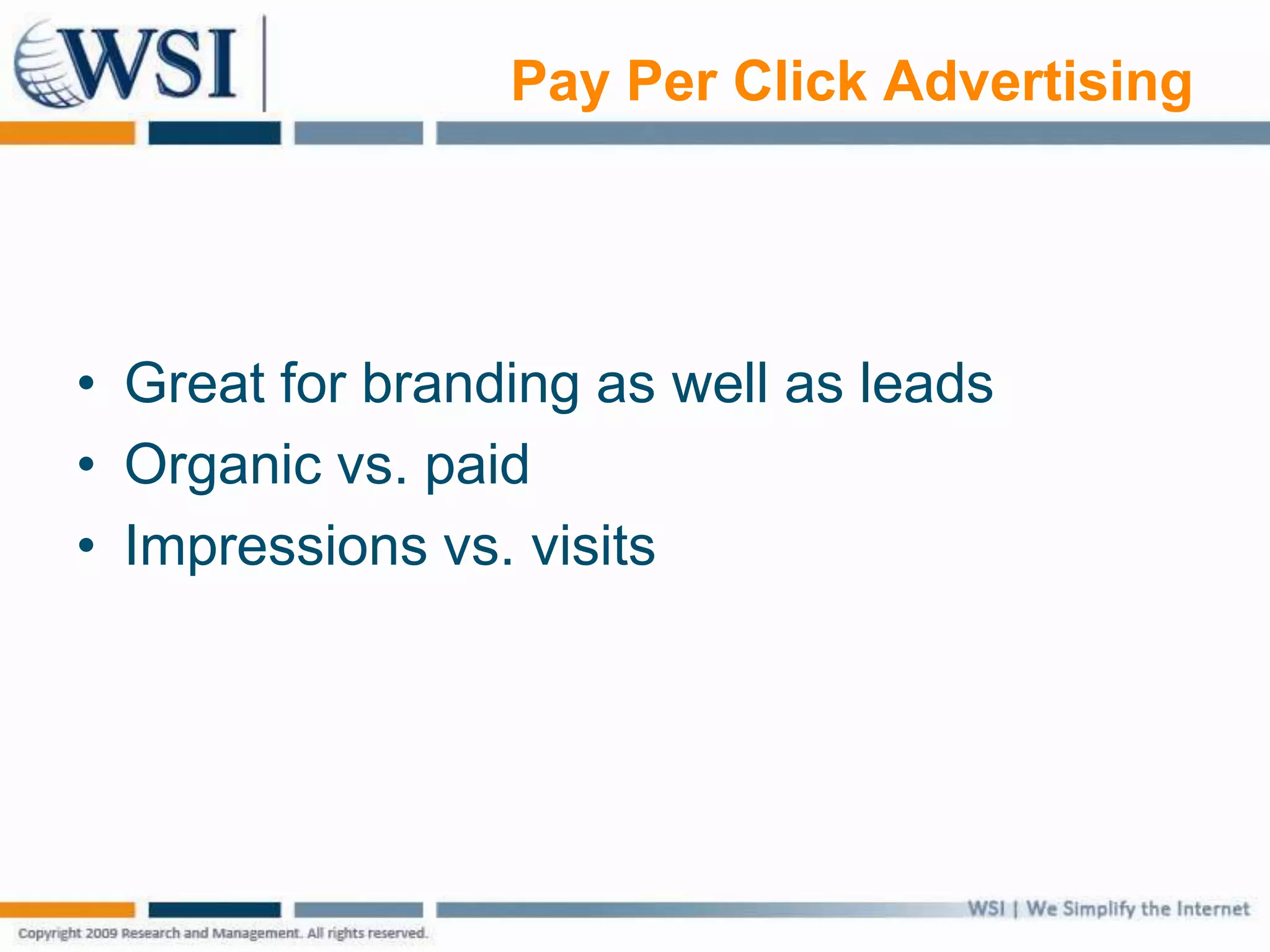 WSI

Pay Per Click Advertising

• Great for branding as well as leads
• Organic vs. paid
• Impressions vs. visits

WSI | We Simplify the Internet

Copyright 2009 Research and Management. All rights reserved.